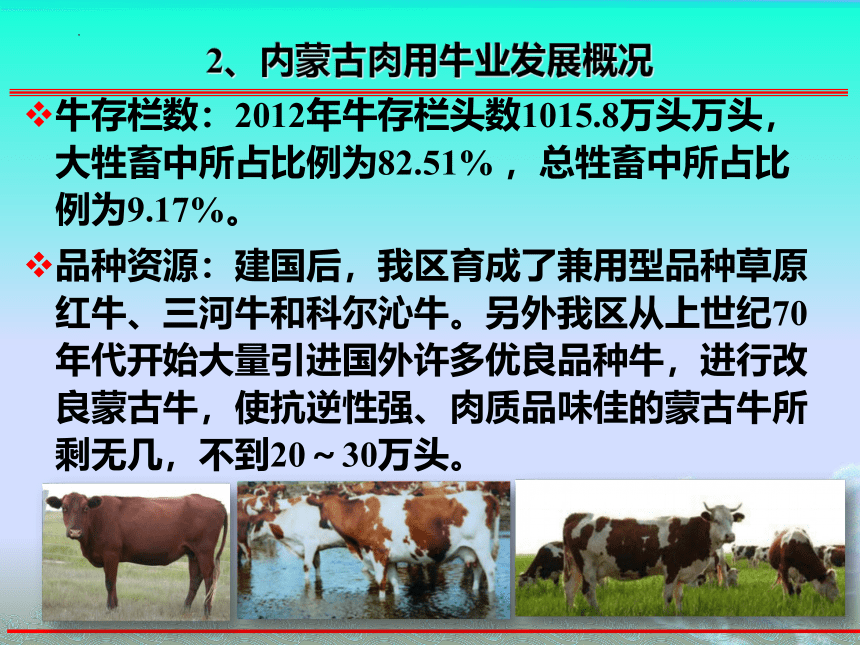 2、内蒙古肉用牛业发展概况

❖牛存栏数：2012年牛存栏头数1015.8万头万头，大牲畜中所占比例为82.51%，总牲畜中所占比例为9.17%。

❖品种资源：建国后，我区育成了兼用型品种草原红牛、三河牛和科尔沁牛。另外我区从上世纪70年代开始大量引进国外许多优良品种牛，进行改良蒙古牛，使抗逆性强、肉质品味佳的蒙古牛所剩无几，不到20～30万头。